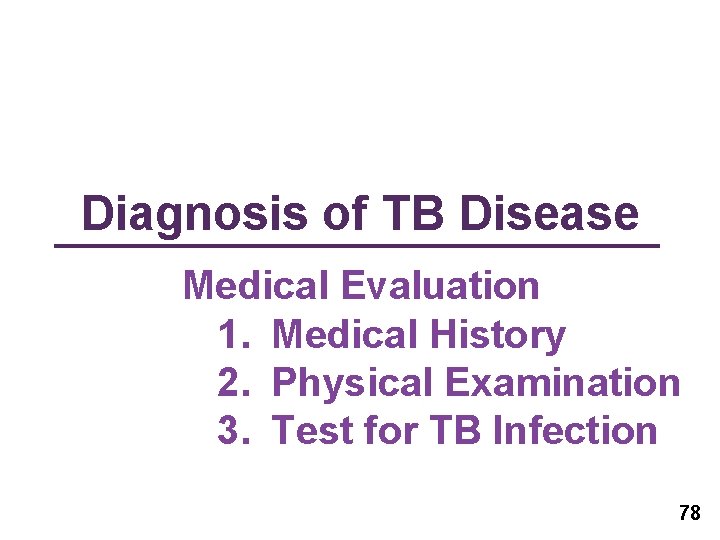 Diagnosis of TB Disease

Medical Evaluation

1. Medical History
2. Physical Examination
3. Test for TB Infection

78